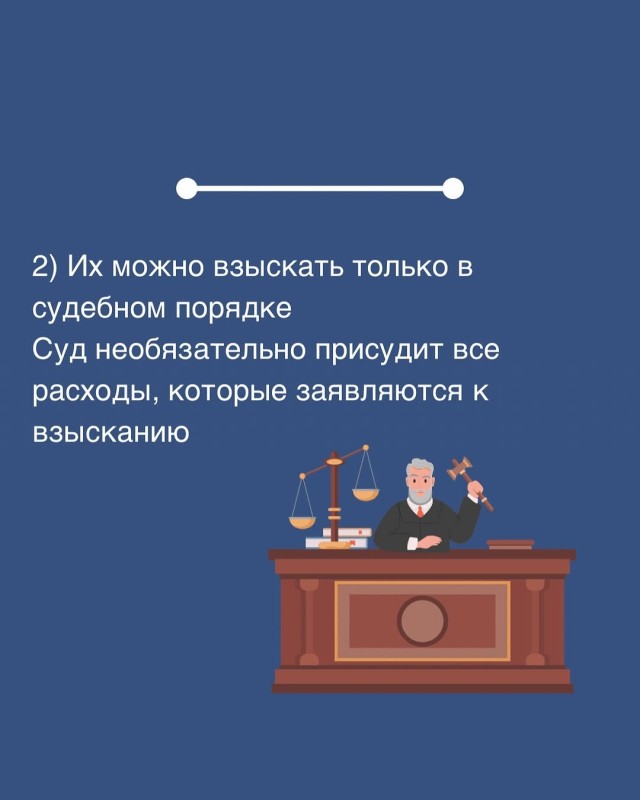 2) Их можно взыскать только в судебном порядке
Суд необязательно присудит все расходы, которые заявляются к взысканию